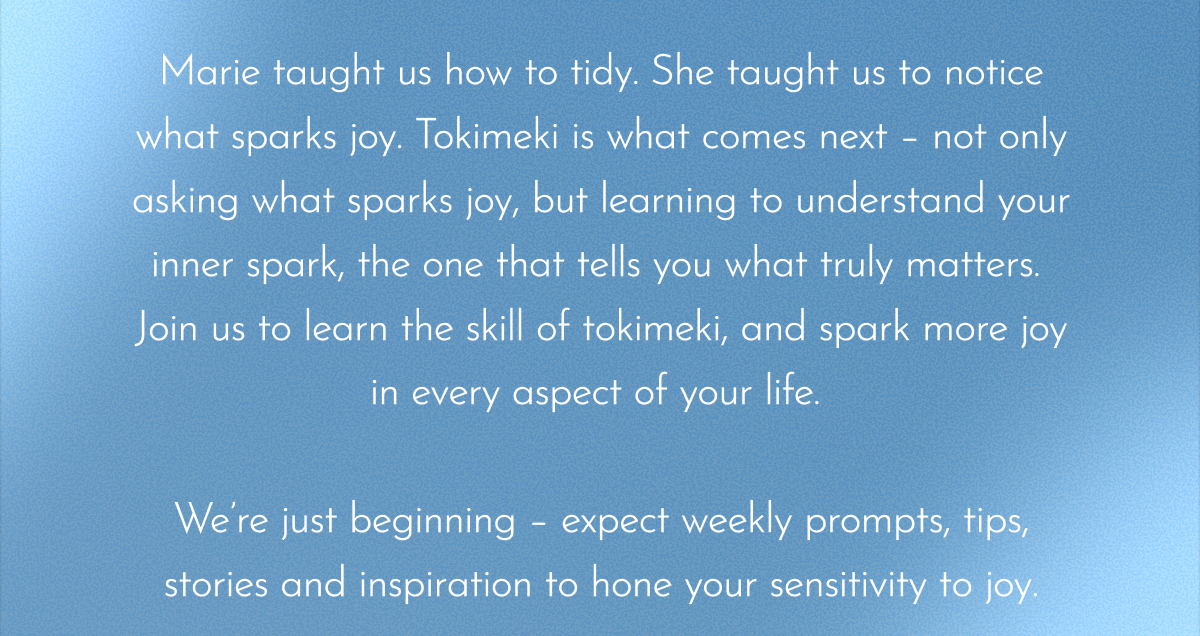 Marie taught us how to tidy. She taught us to notice what sparks joy. Tokimeki is what comes next – not only asking what sparks joy, but learning to understand your inner spark, the one that tells you what truly matters. Join us to learn the skill of tokimeki, and spark more joy in every aspect of your life.

We're just beginning – expect weekly prompts, tips, stories and inspiration to hone your sensitivity to joy.